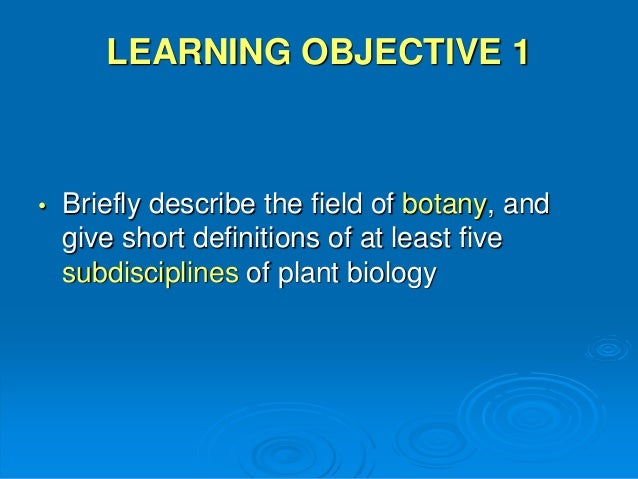 LEARNING OBJECTIVE 1

• Briefly describe the field of botany, and give short definitions of at least five subdisciplines of plant biology